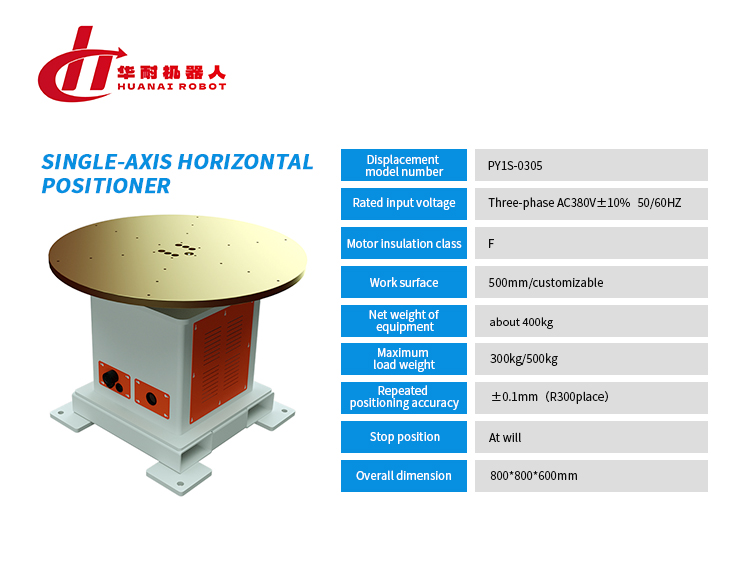 华耐机器人
HUANAI ROBOT

SINGLE-AXIS HORIZONTAL POSITIONER

| Displacement model number | PY1S-0305 |
|---|---|
| Rated input voltage | Three-phase AC380V±10% 50/60HZ |
| Motor insulation class | F |
| Work surface | 500mm/customizable |
| Net weight of equipment | about 400kg |
| Maximum load weight | 300kg/500kg |
| Repeated positioning accuracy | ±0.1mm（R300place） |
| Stop position | At will |
| Overall dimension | 800*800*600mm |